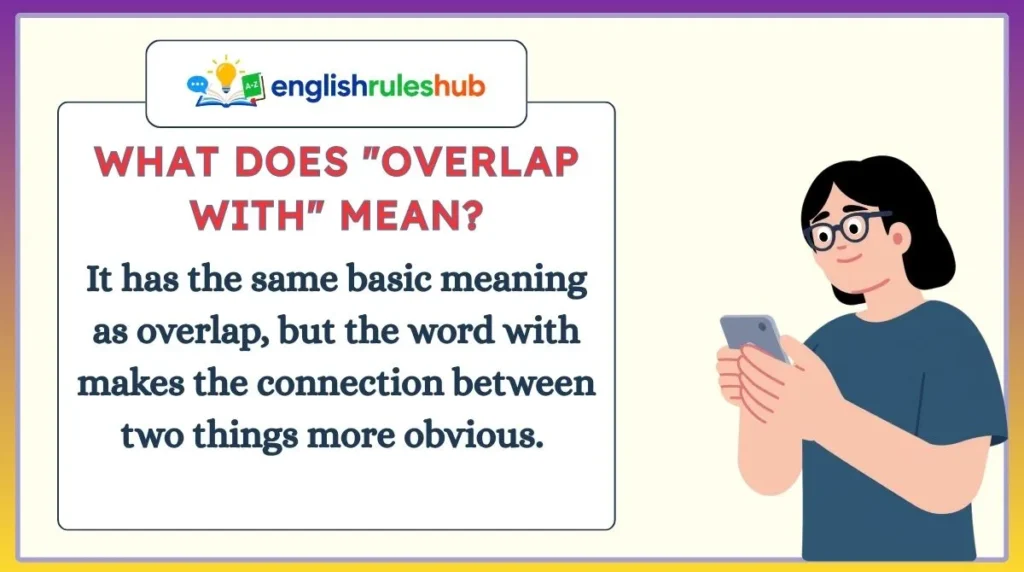 A-Z
englishruleshub

WHAT DOES "OVERLAP WITH" MEAN?

It has the same basic meaning as overlap, but the word with makes the connection between two things more obvious.